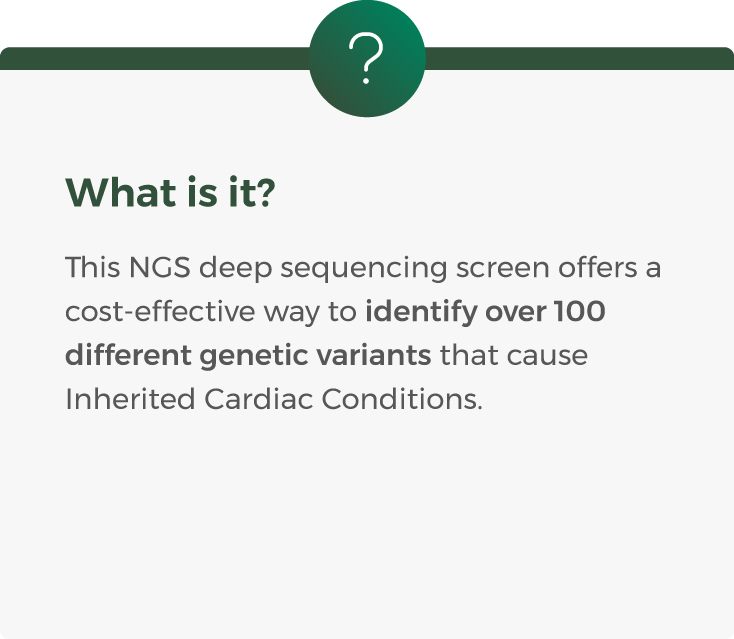 ?

What is it?

This NGS deep sequencing screen offers a cost-effective way to identify over 100 different genetic variants that cause Inherited Cardiac Conditions.